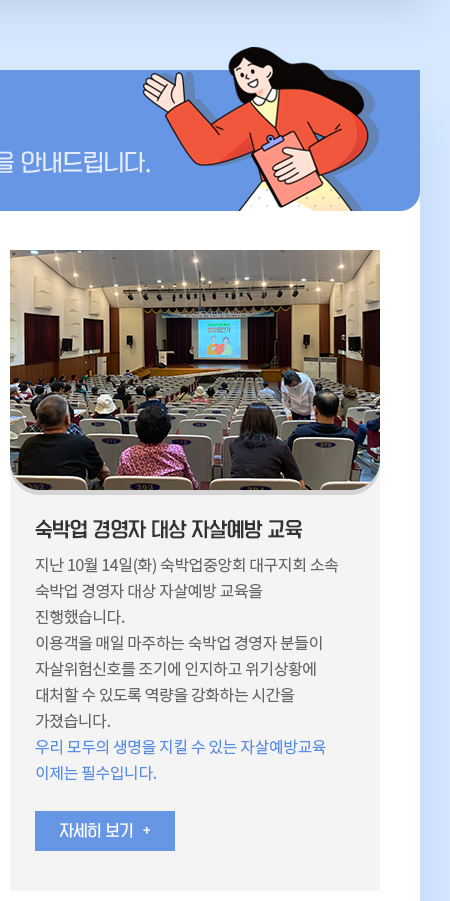 을 안내드립니다.

숙박업 경영자 대상 자살예방 교육

지난 10월 14일(화) 숙박업중앙회 대구지회 소속 숙박업 경영자 대상 자살예방 교육을 진행했습니다.
이용객을 매일 마주하는 숙박업 경영자 분들이 자살위험신호를 조기에 인지하고 위기상황에 대처할 수 있도록 역량을 강화하는 시간을 가졌습니다.
우리 모두의 생명을 지킬 수 있는 자살예방교육 이제는 필수입니다.

자세히 보기 +